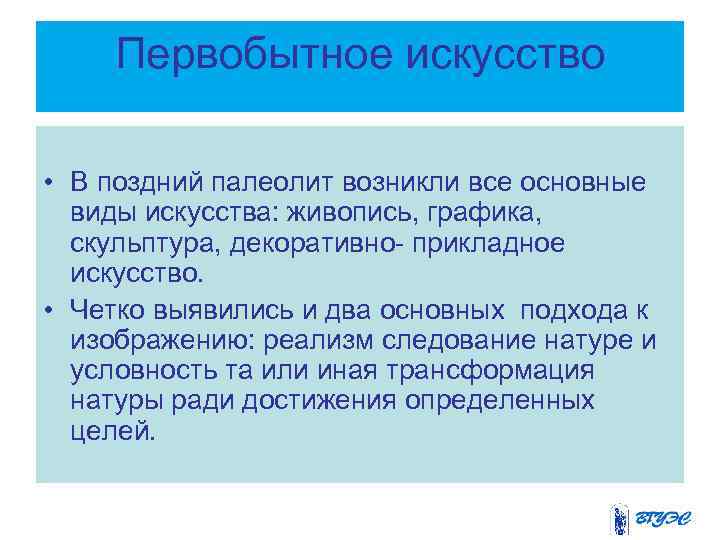 Первобытное искусство

• В поздний палеолит возникли все основные виды искусства: живопись, графика, скульптура, декоративно- прикладное искусство.

• Четко выявились и два основных подхода к изображению: реализм следование натуре и условность та или иная трансформация натуры ради достижения определенных целей.

ВГУЭС